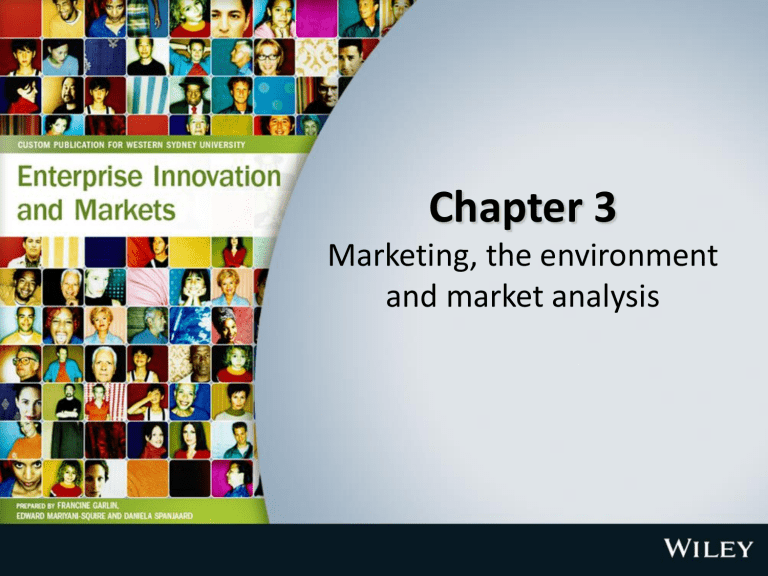 CUSTOM PUBLICATION FOR WESTERN SYDNEY UNIVERSITY

Enterprise Innovation and Markets

PREPARED BY FRANCINE GARLIN, EDWARD MARIYANI-SQUIRE AND DANIELA SPANJAARD

Chapter 3

Marketing, the environment and market analysis

WILEY